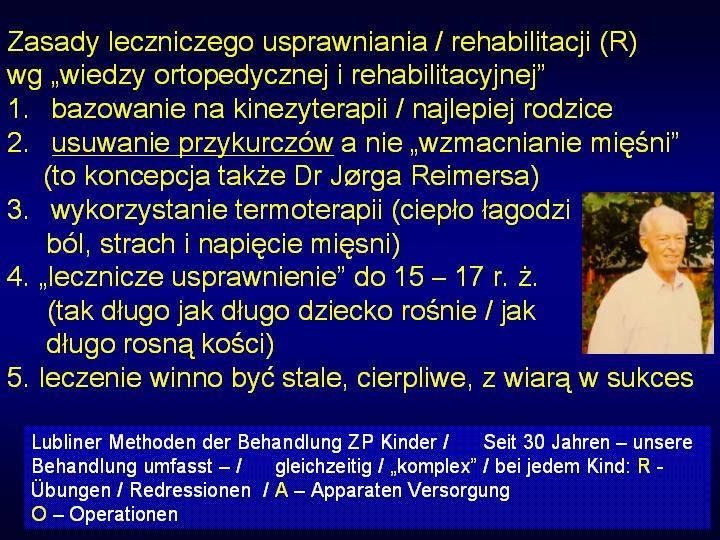 Zasady leczniczego usprawniania / rehabilitacji (R) wg „wiedzy ortopedycznej i rehabilitacyjnej”
1. bazowanie na kinezyterapii / najlepiej rodzice
2. usuwanie przykurczów a nie „wzmacnianie mięśni” (to koncepcja także Dr Jørga Reimersa)
3. wykorzystanie termoterapii (ciepło łagodzi ból, strach i napięcie mięsni)
4. „lecznicze usprawnienie” do 15 – 17 r. ż. (tak długo jak długo dziecko rośnie / jak długo rosną kości)
5. leczenie winno być stale, cierpliwe, z wiarą w sukces

Lubliner Methoden der Behandlung ZP Kinder / Seit 30 Jahren – unsere Behandlung umfasst – / gleichzeitig / „komplex” / bei jedem Kind: R - Übungen / Redressionen / A – Apparaten Versorgung
O – Operationen